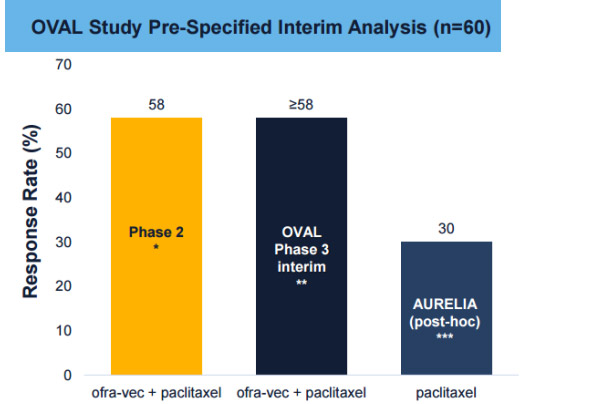 OVAL Study Pre-Specified Interim Analysis (n=60)

Response Rate (%)

70
60
50
40
30
20
10
0

58
Phase 2
*

≥58
OVAL
Phase 3
interim
**

30
AURELIA
(post-hoc)
***

ofra-vec + paclitaxel
ofra-vec + paclitaxel
paclitaxel